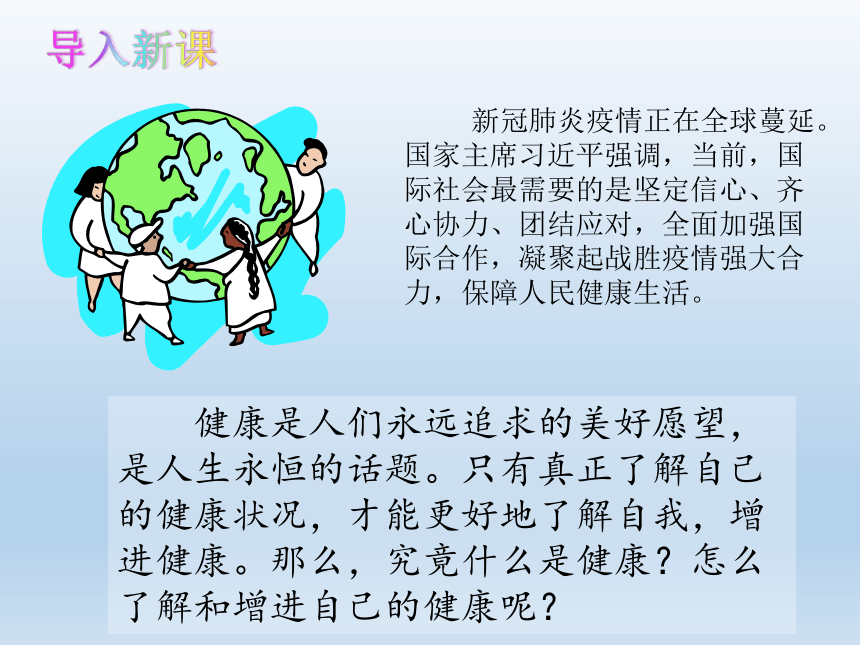 导入新课

新冠肺炎疫情正在全球蔓延。国家主席习近平强调，当前，国际社会最需要的是坚定信心、齐心协力、团结应对，全面加强国际合作，凝聚起战胜疫情强大合力，保障人民健康生活。

健康是人们永远追求的美好愿望，是人生永恒的话题。只有真正了解自己的健康状况，才能更好地了解自我，增进健康。那么，究竟什么是健康？怎么了解和增进自己的健康呢？